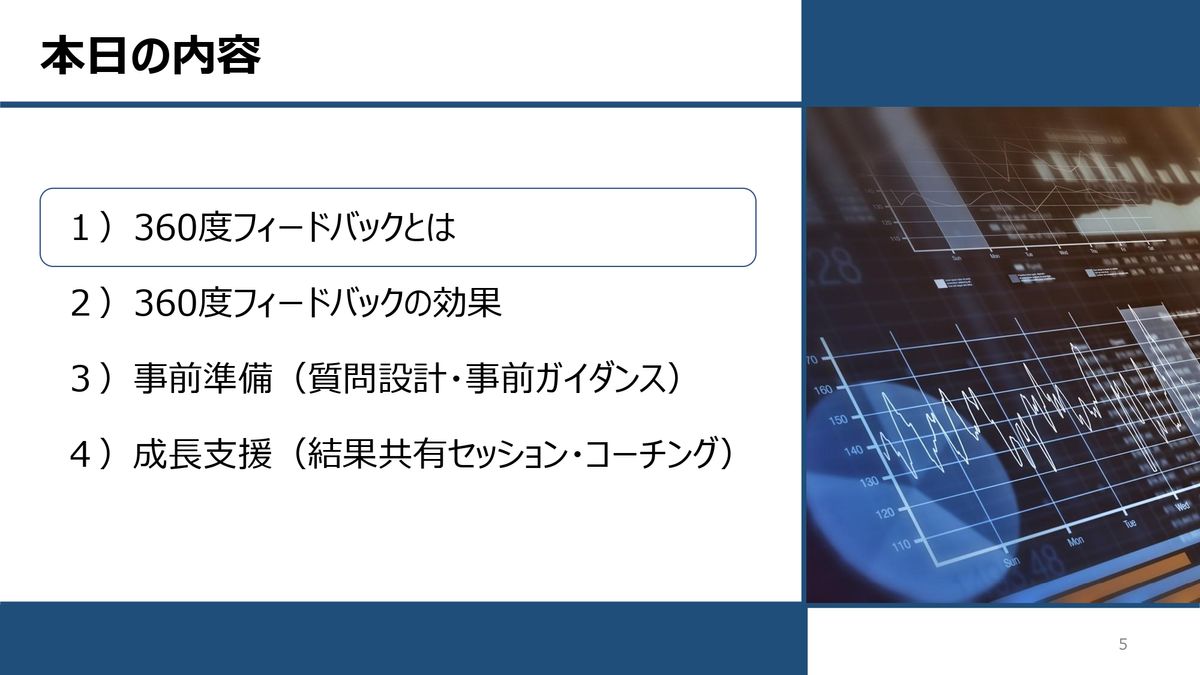 本日の内容

１）360度フィードバックとは

２）360度フィードバックの効果

３）事前準備（質問設計・事前ガイダンス）

４）成長支援（結果共有セッション・コーチング）

5